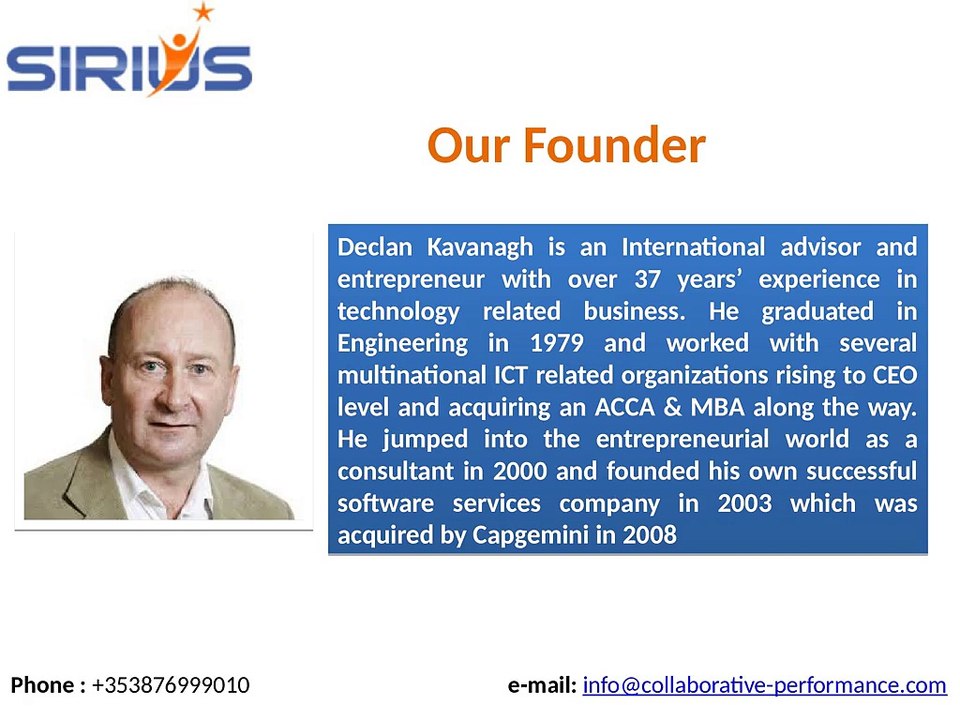 SIRIUS

Our Founder

Declan Kavanagh is an International advisor and entrepreneur with over 37 years' experience in technology related business. He graduated in Engineering in 1979 and worked with several multinational ICT related organizations rising to CEO level and acquiring an ACCA & MBA along the way. He jumped into the entrepreneurial world as a consultant in 2000 and founded his own successful software services company in 2003 which was acquired by Capgemini in 2008

Phone : +353876999010

e-mail: info@collaborative-performance.com